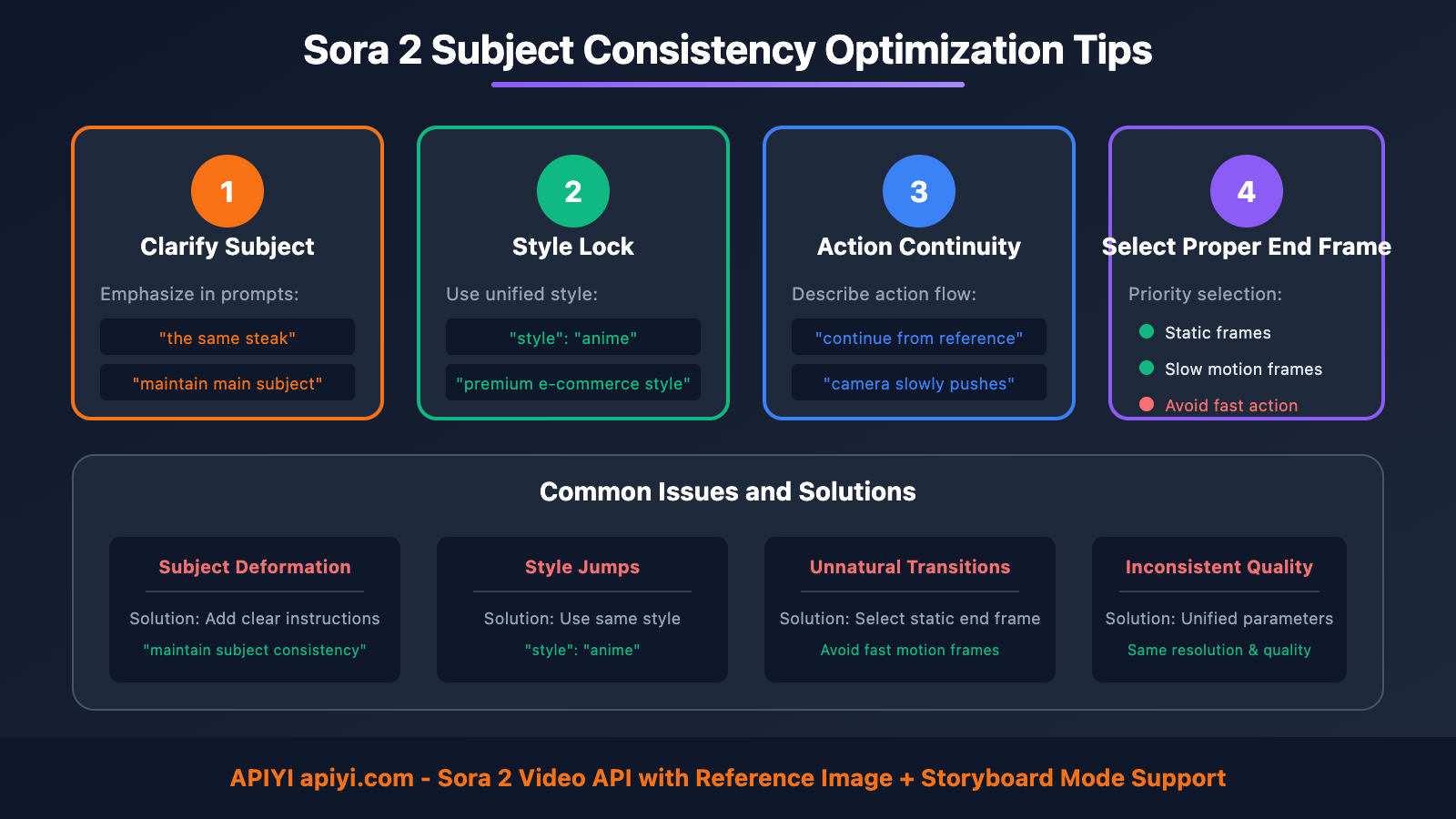 Sora 2 Subject Consistency Optimization Tips

1
Clarify Subject
Emphasize in prompts:
"the same steak"
"maintain main subject"

2
Style Lock
Use unified style:
"style": "anime"
"premium e-commerce style"

3
Action Continuity
Describe action flow:
"continue from reference"
"camera slowly pushes"

4
Select Proper End Frame
Priority selection:
Static frames
Slow motion frames
Avoid fast action

Common Issues and Solutions

Subject Deformation
Solution: Add clear instructions
"maintain subject consistency"

Style Jumps
Solution: Use same style
"style": "anime"

Unnatural Transitions
Solution: Select static end frame
Avoid fast motion frames

Inconsistent Quality
Solution: Unified parameters
Same resolution & quality

APIYI apiyi.com - Sora 2 Video API with Reference Image + Storyboard Mode Support